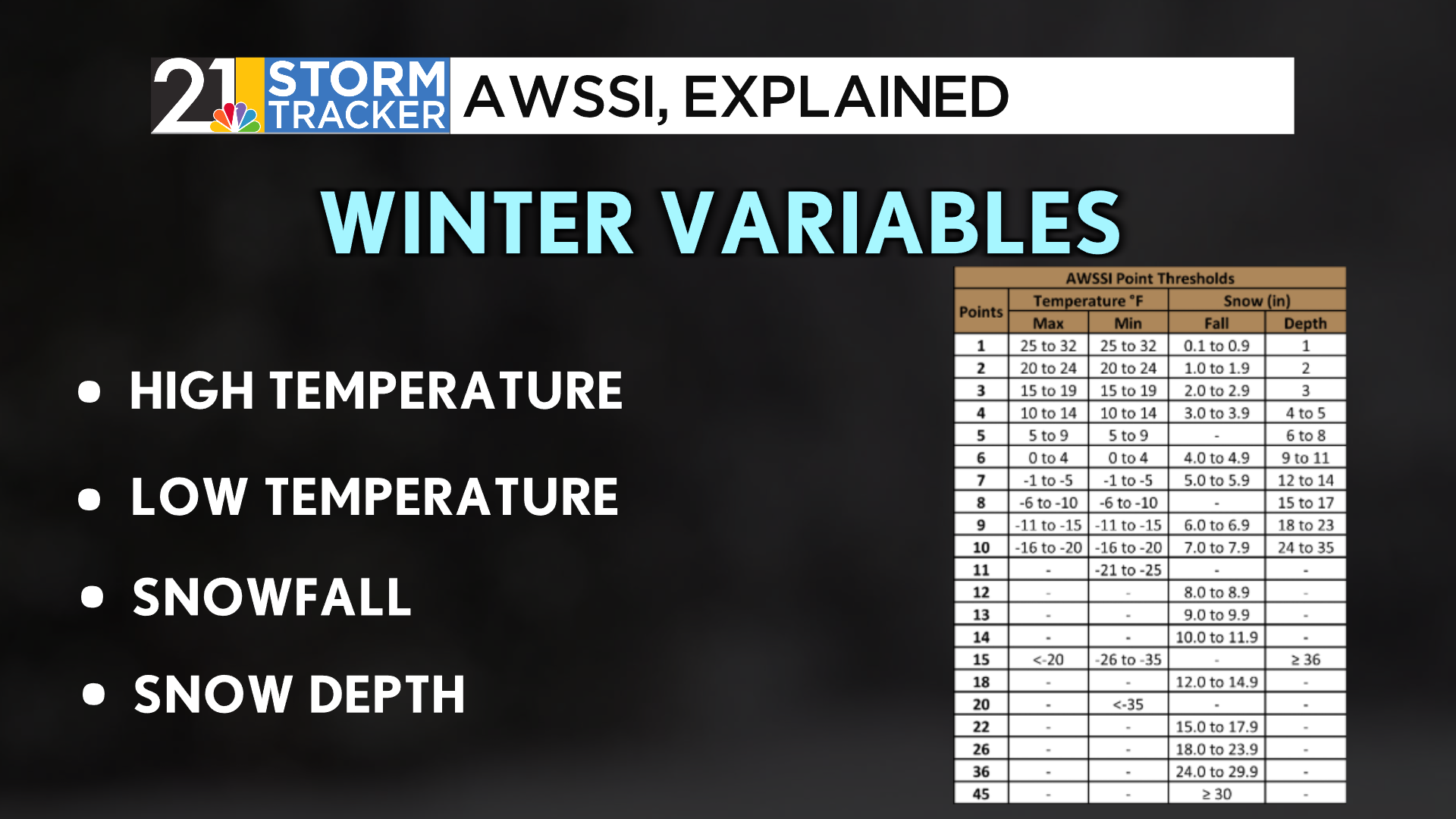 21 STORM TRACKER AWSSI, EXPLAINED

WINTER VARIABLES

• HIGH TEMPERATURE
• LOW TEMPERATURE
• SNOWFALL
• SNOW DEPTH

AWSSI Point Thresholds

| Points | Temperature °F Max | Temperature °F Min | Snow (in) Fall | Snow (in) Depth |
|---|---|---|---|---|
| 1 | 25 to 32 | 25 to 32 | 0.1 to 0.9 | 1 |
| 2 | 20 to 24 | 20 to 24 | 1.0 to 1.9 | 2 |
| 3 | 15 to 19 | 15 to 19 | 2.0 to 2.9 | 3 |
| 4 | 10 to 14 | 10 to 14 | 3.0 to 3.9 | 4 to 5 |
| 5 | 5 to 9 | 5 to 9 | - | 6 to 8 |
| 6 | 0 to 4 | 0 to 4 | 4.0 to 4.9 | 9 to 11 |
| 7 | -1 to -5 | -1 to -5 | 5.0 to 5.9 | 12 to 14 |
| 8 | -6 to -10 | -6 to -10 | - | 15 to 17 |
| 9 | -11 to -15 | -11 to -15 | 6.0 to 6.9 | 18 to 23 |
| 10 | -16 to -20 | -16 to -20 | 7.0 to 7.9 | 24 to 35 |
| 11 | - | -21 to -25 | - | - |
| 12 | - | - | 8.0 to 8.9 | - |
| 13 | - | - | 9.0 to 9.9 | - |
| 14 | - | - | 10.0 to 11.9 | - |
| 15 | <-20 | -26 to -35 | - | ≥ 36 |
| 18 | - | - | 12.0 to 14.9 | - |
| 20 | - | <-35 | - | - |
| 22 | - | - | 15.0 to 17.9 | - |
| 26 | - | - | 18.0 to 23.9 | - |
| 36 | - | - | 24.0 to 29.9 | - |
| 45 | - | - | ≥ 30 | - |